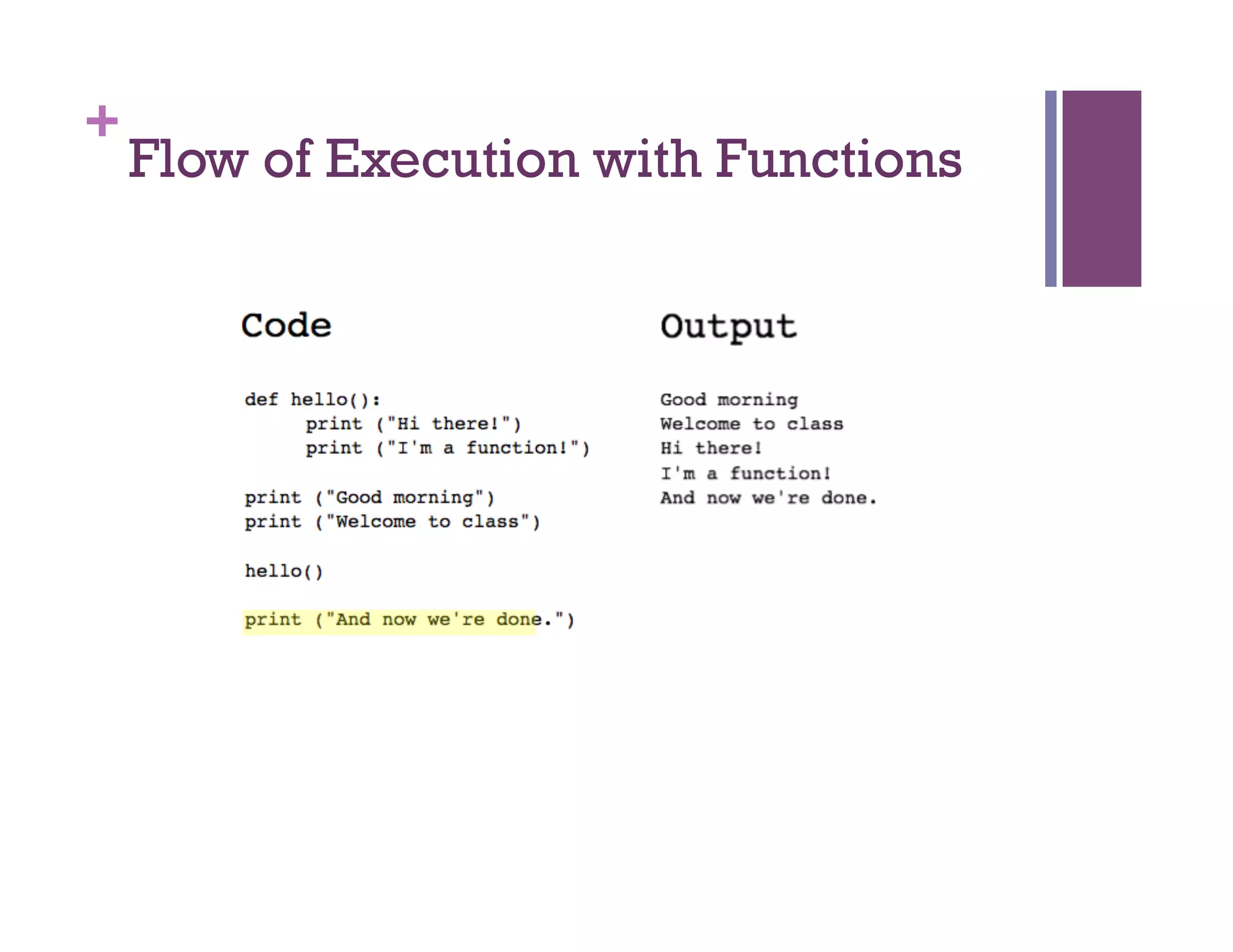 +
Flow of Execution with Functions

Code

def hello():
    print ("Hi there!")
    print ("I'm a function!")

print ("Good morning")
print ("Welcome to class")

hello()

print ("And now we're done.")

Output

Good morning
Welcome to class
Hi there!
I'm a function!
And now we're done.